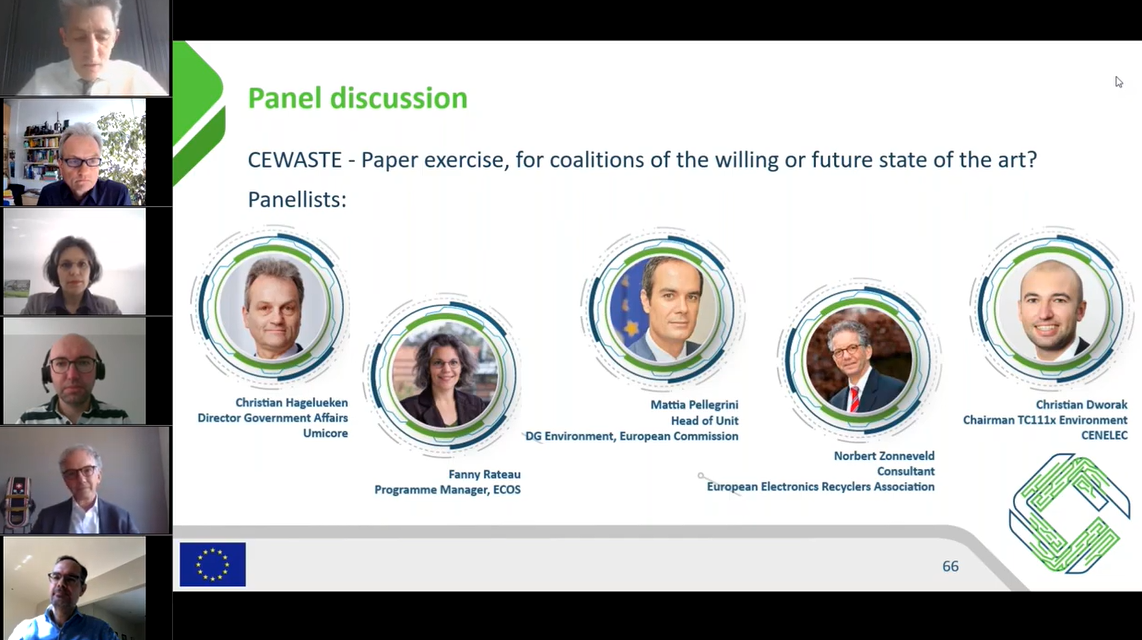 Panel discussion

CEWASTE - Paper exercise, for coalitions of the willing or future state of the art?

Panellists:

Christian Hagelueken
Director Government Affairs
Umicore

Fanny Rateau
Programme Manager, ECOS

Mattia Pellegrini
Head of Unit
DG Environment, European Commission

Norbert Zonneveld
Consultant
European Electronics Recyclers Association

Christian Dworak
Chairman TC111x Environment
CENELEC

66